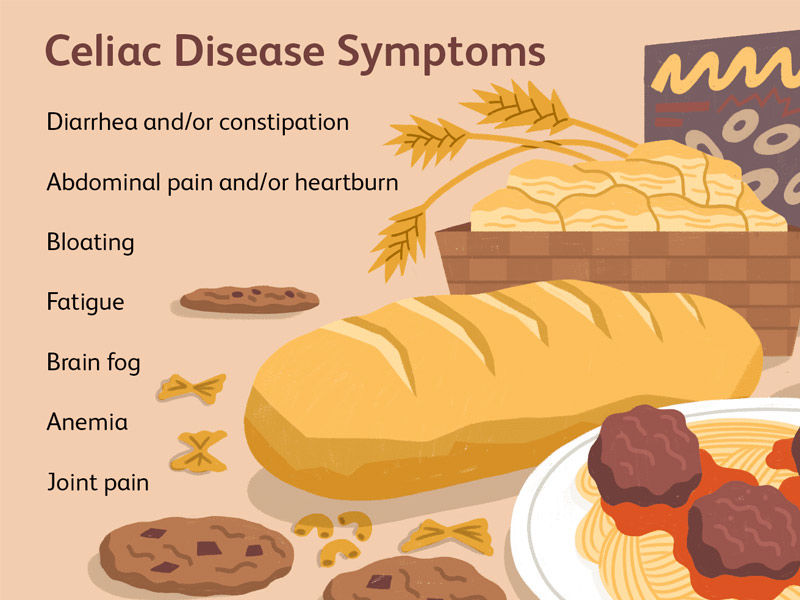 Celiac Disease Symptoms

Diarrhea and/or constipation

Abdominal pain and/or heartburn

Bloating

Fatigue

Brain fog

Anemia

Joint pain